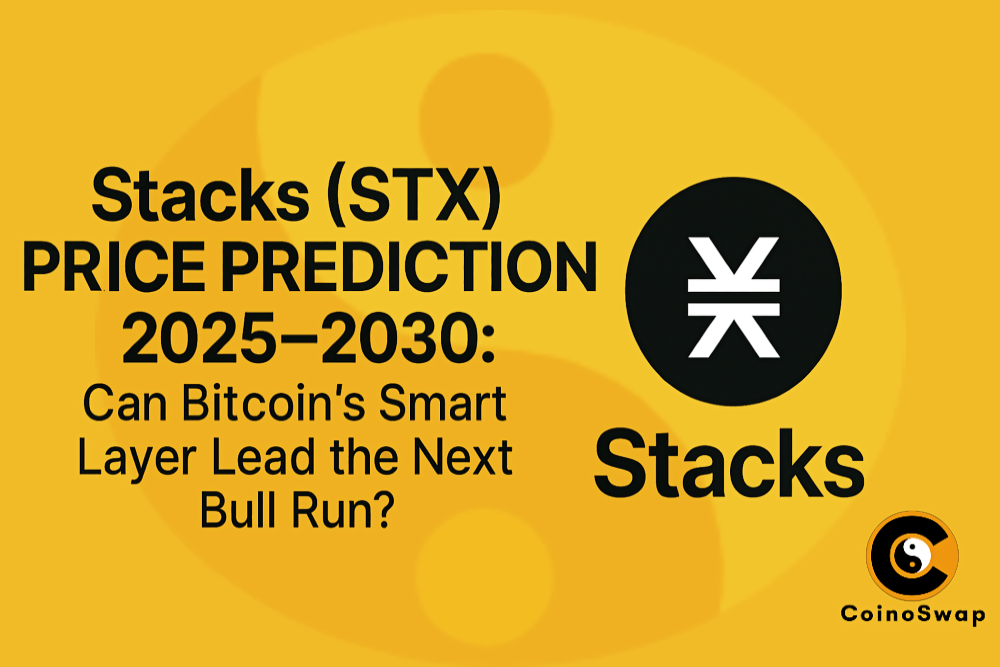 Stacks (STX)
PRICE PREDICTION
2025–2030:
Can Bitcoin's Smart Layer Lead the Next Bull Run?

Stacks

CoinoSwap